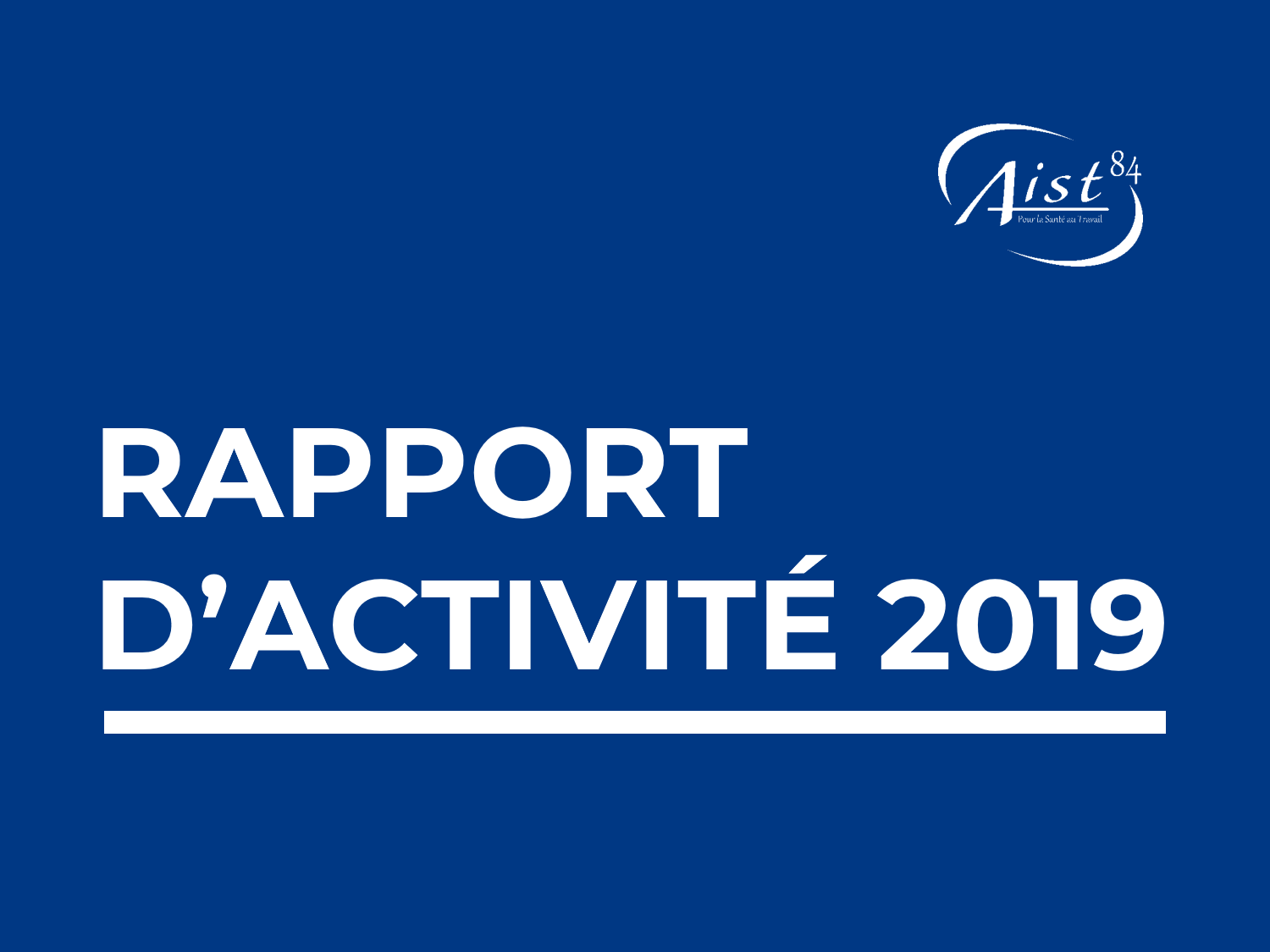 Aist 84
Pour la Santé au Travail

RAPPORT D'ACTIVITÉ 2019